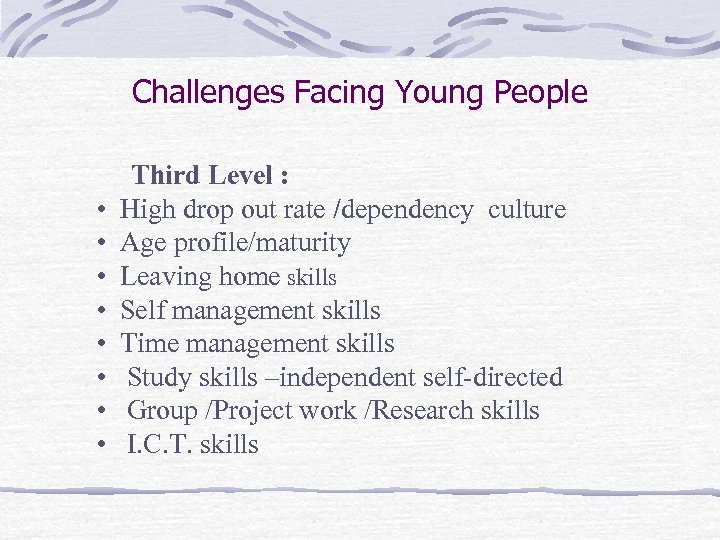 Challenges Facing Young People

Third Level :
• High drop out rate /dependency culture
• Age profile/maturity
• Leaving home skills
• Self management skills
• Time management skills
• Study skills –independent self-directed
• Group /Project work /Research skills
• I.C.T. skills